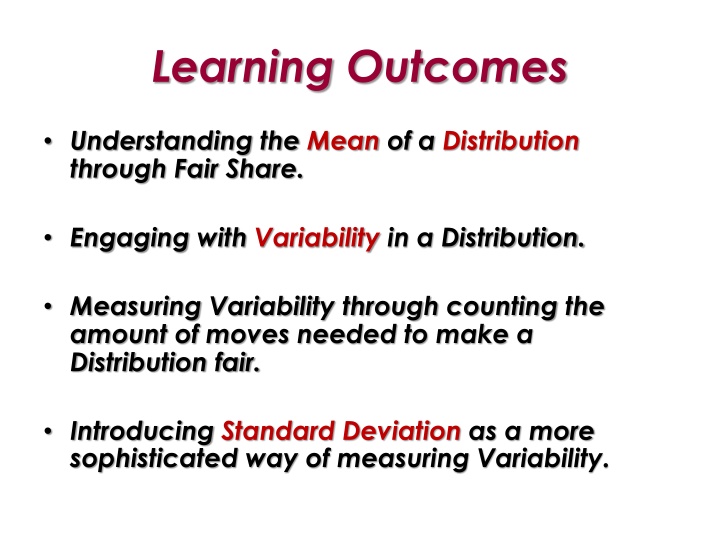 Learning Outcomes

• Understanding the Mean of a Distribution through Fair Share.

• Engaging with Variability in a Distribution.

• Measuring Variability through counting the amount of moves needed to make a Distribution fair.

• Introducing Standard Deviation as a more sophisticated way of measuring Variability.